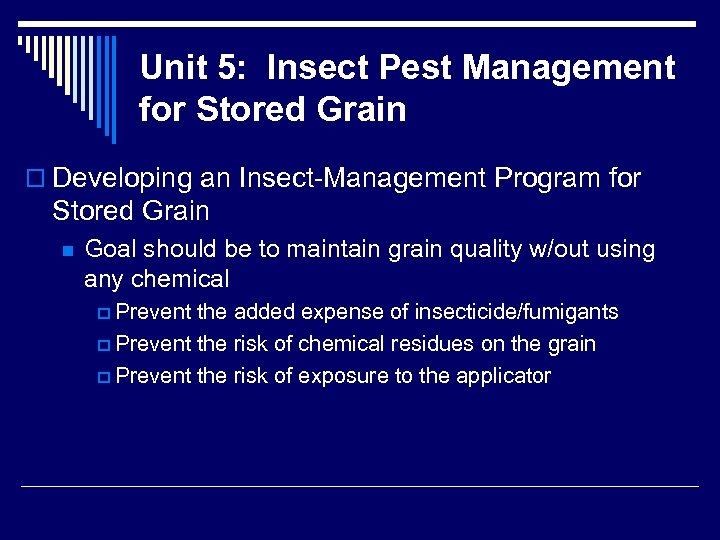 Unit 5: Insect Pest Management for Stored Grain

Developing an Insect-Management Program for Stored Grain

Goal should be to maintain grain quality w/out using any chemical

Prevent the added expense of insecticide/fumigants

Prevent the risk of chemical residues on the grain

Prevent the risk of exposure to the applicator